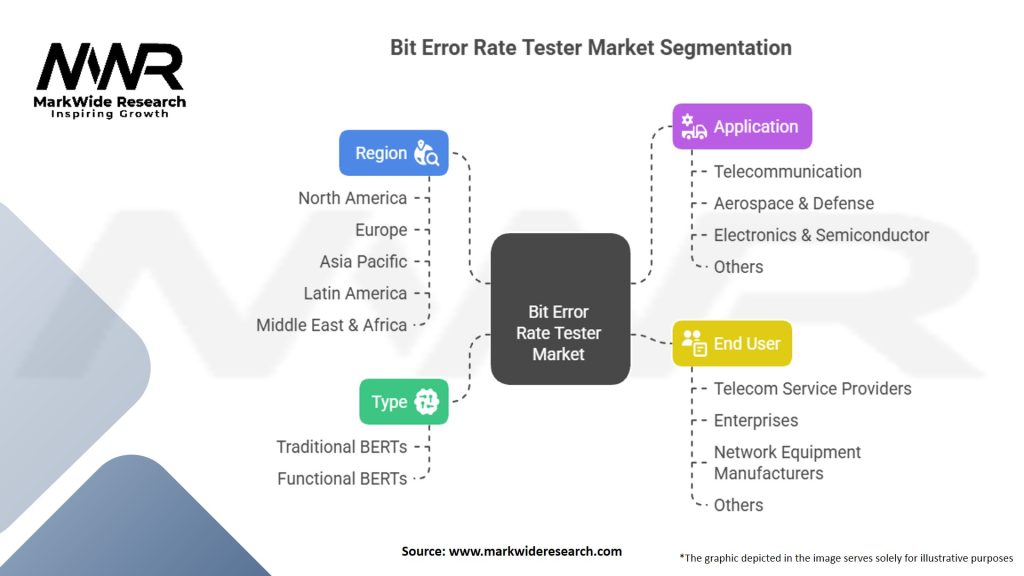 MWR
MarkWide Research
Inspiring Growth

Bit Error Rate Tester Market Segmentation

Region
North America
Europe
Asia Pacific
Latin America
Middle East & Africa

Type
Traditional BERTs
Functional BERTs

Bit Error Rate Tester Market

Application
Telecommunication
Aerospace & Defense
Electronics & Semiconductor
Others

End User
Telecom Service Providers
Enterprises
Network Equipment Manufacturers
Others

Source: www.markwideresearch.com

*The graphic depicted in the image serves solely for illustrative purposes